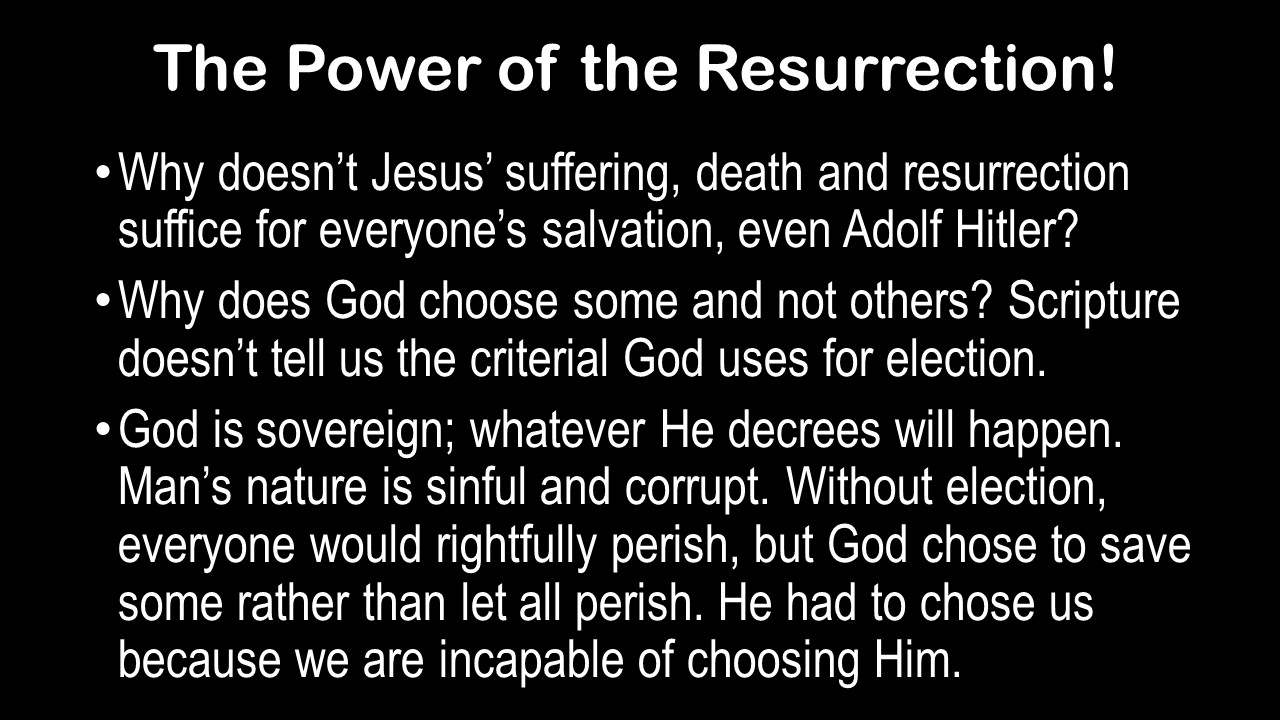 The Power of the Resurrection!

• Why doesn’t Jesus’ suffering, death and resurrection suffice for everyone’s salvation, even Adolf Hitler?

• Why does God choose some and not others? Scripture doesn’t tell us the criterial God uses for election.

• God is sovereign; whatever He decrees will happen. Man’s nature is sinful and corrupt. Without election, everyone would rightfully perish, but God chose to save some rather than let all perish. He had to chose us because we are incapable of choosing Him.